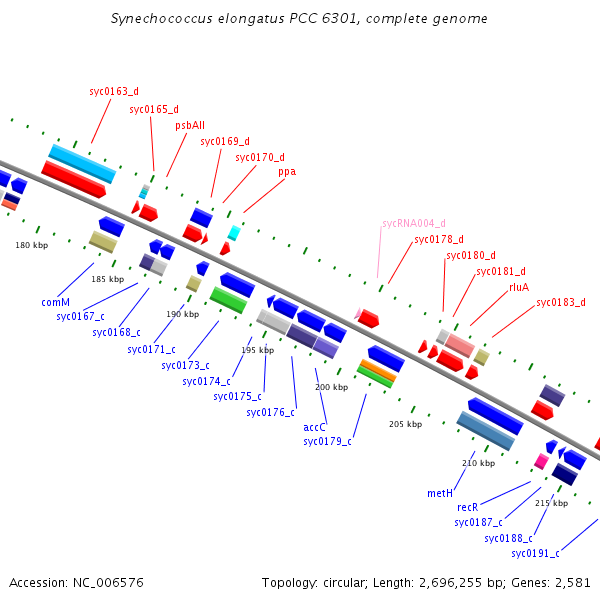 Synechococcus elongatus PCC 6301, complete genome

syc0163_d
syc0165_d
psbAII
syc0169_d
syc0170_d
ppa
sycRNA004_d
syc0178_d
syc0180_d
syc0181_d
rluA
syc0183_d

180 kbp
185 kbp
190 kbp
195 kbp
200 kbp
205 kbp
210 kbp
215 kbp

comM
syc0167_c
syc0168_c
syc0171_c
syc0173_c
syc0174_c
syc0175_c
syc0176_c
accC
syc0179_c
metH
recR
syc0187_c
syc0188_c
syc0191_c

Accession: NC_006576

Topology: circular; Length: 2,696,255 bp; Genes: 2,581